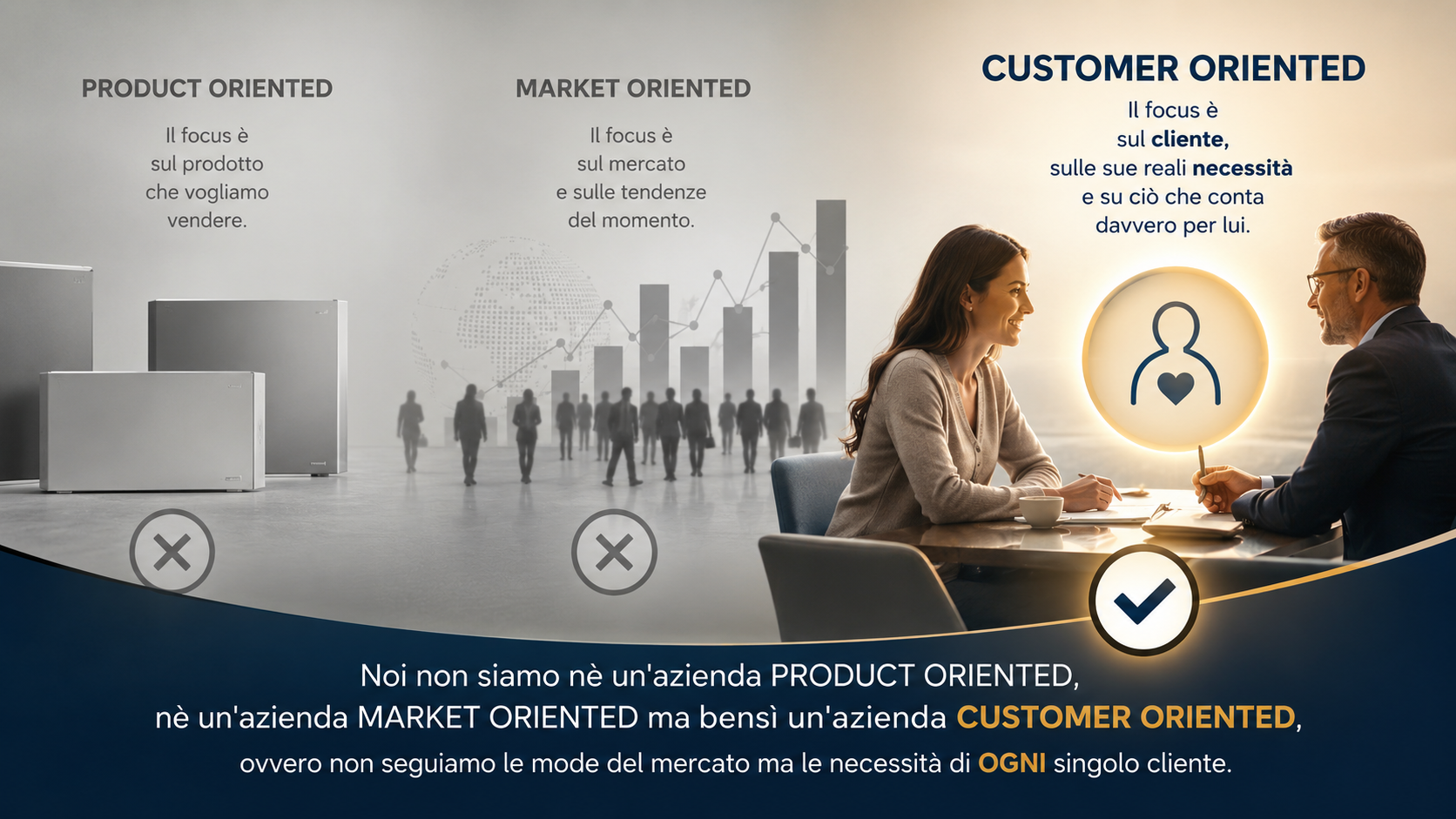 PRODUCT ORIENTED

Il focus è sul prodotto che vogliamo vendere.

MARKET ORIENTED

Il focus è sul mercato e sulle tendenze del momento.

CUSTOMER ORIENTED

Il focus è sul cliente, sulle sue reali necessità e su ciò che conta davvero per lui.

Noi non siamo nè un'azienda PRODUCT ORIENTED, nè un'azienda MARKET ORIENTED ma bensì un'azienda CUSTOMER ORIENTED, ovvero non seguiamo le mode del mercato ma le necessità di OGNI singolo cliente.